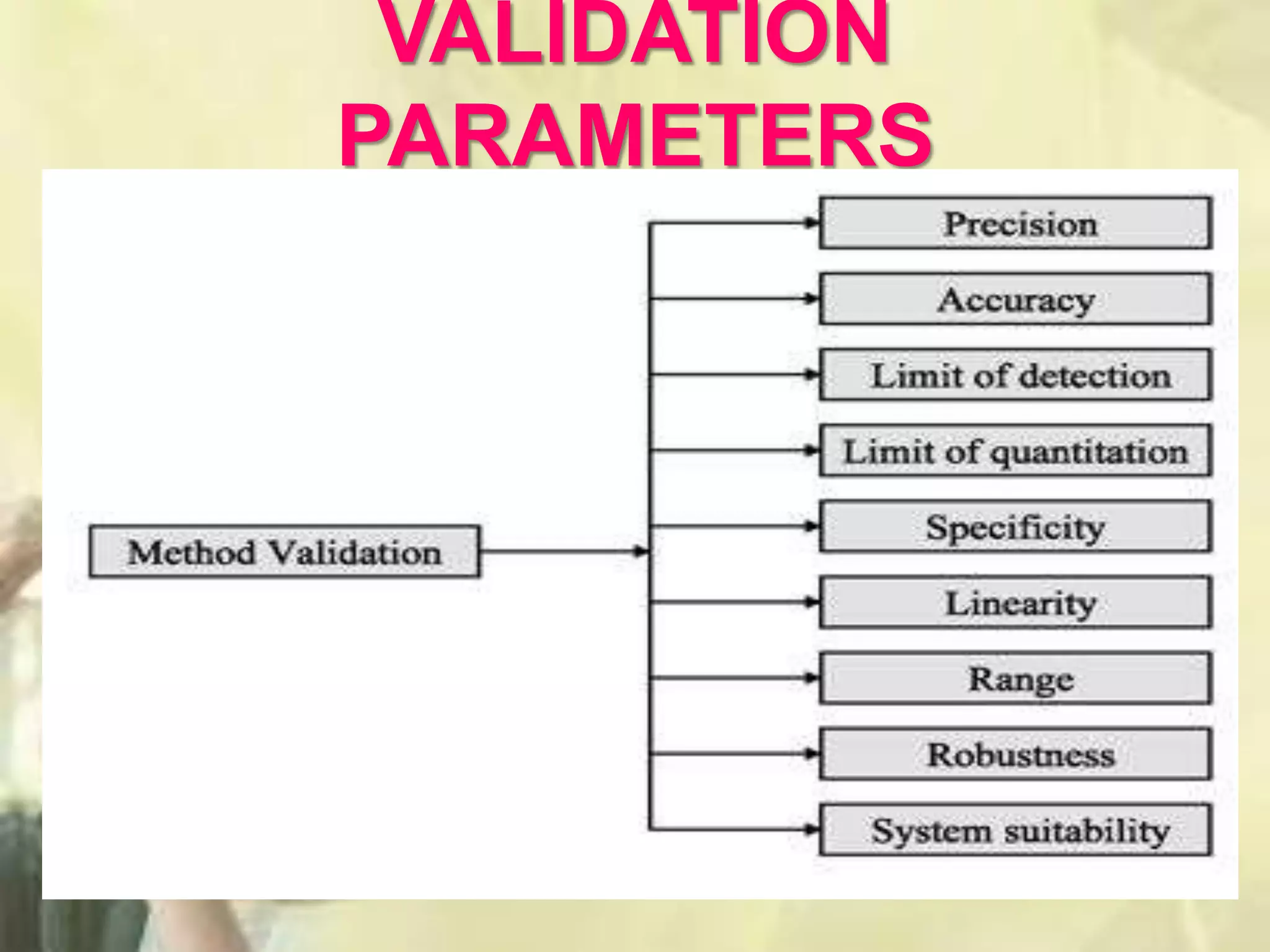 VALIDATION PARAMETERS

Method Validation

Precision

Accuracy

Limit of detection

Limit of quantitation

Specificity

Linearity

Range

Robustness

System suitability